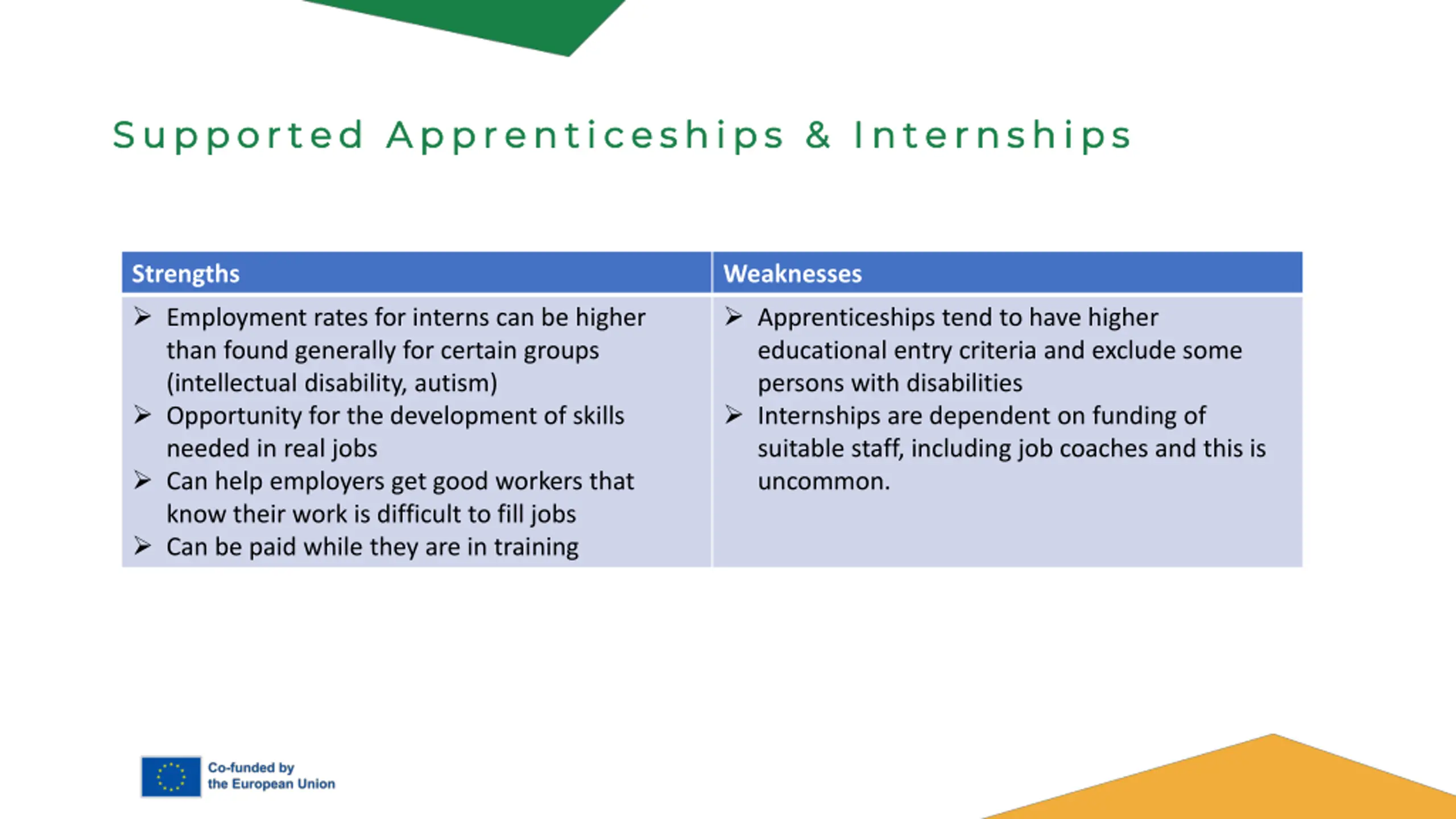 Supported Apprenticeships & Internships

| Strengths | Weaknesses |
|---|---|
| ➢ Employment rates for interns can be higher than found generally for certain groups (intellectual disability, autism) ➢ Opportunity for the development of skills needed in real jobs ➢ Can help employers get good workers that know their work is difficult to fill jobs ➢ Can be paid while they are in training | ➢ Apprenticeships tend to have higher educational entry criteria and exclude some persons with disabilities ➢ Internships are dependent on funding of suitable staff, including job coaches and this is uncommon. |

Co-funded by the European Union